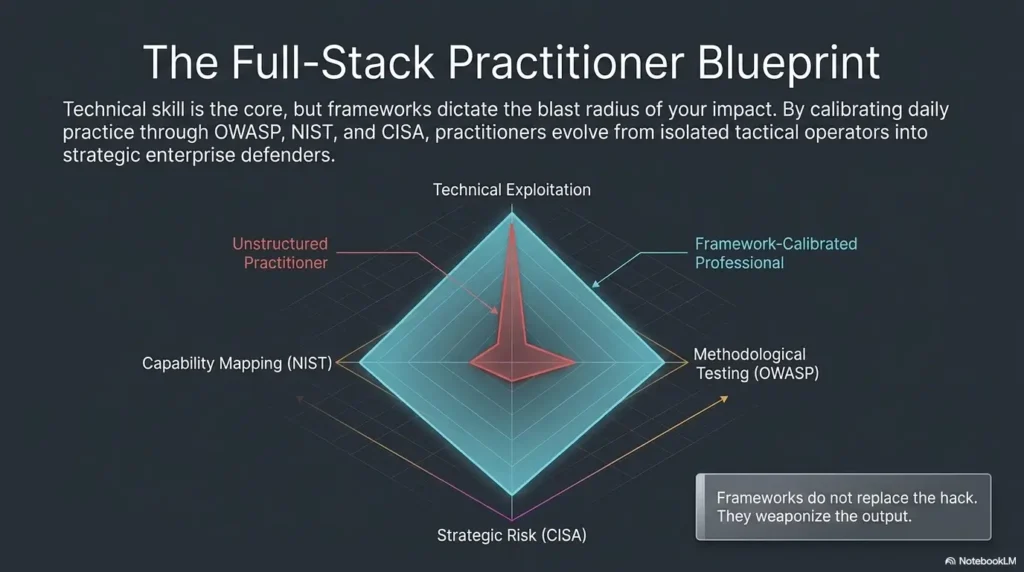 The Full-Stack Practitioner Blueprint

Technical skill is the core, but frameworks dictate the blast radius of your impact. By calibrating daily practice through OWASP, NIST, and CISA, practitioners evolve from isolated tactical operators into strategic enterprise defenders.

Technical Exploitation

Unstructured Practitioner

Framework-Calibrated Professional

Capability Mapping (NIST)

Methodological Testing (OWASP)

Strategic Risk (CISA)

Frameworks do not replace the hack. They weaponize the output.

NotebookLM